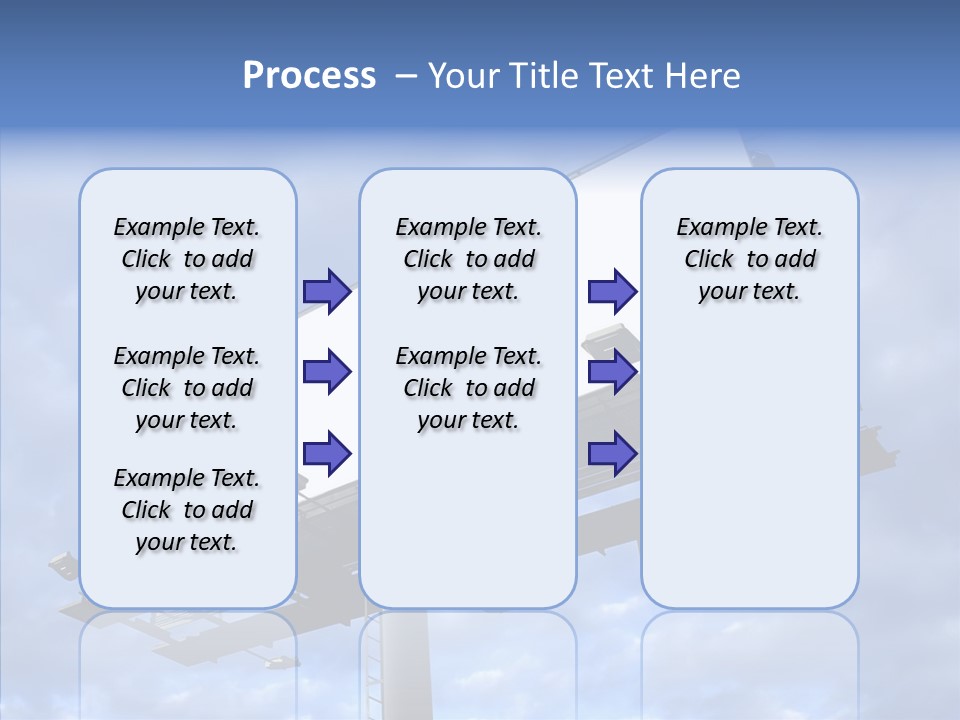 Process – Your Title Text Here

Example Text. Click to add your text.

Example Text. Click to add your text.

Example Text. Click to add your text.

Example Text. Click to add your text.

Example Text. Click to add your text.

Example Text. Click to add your text.